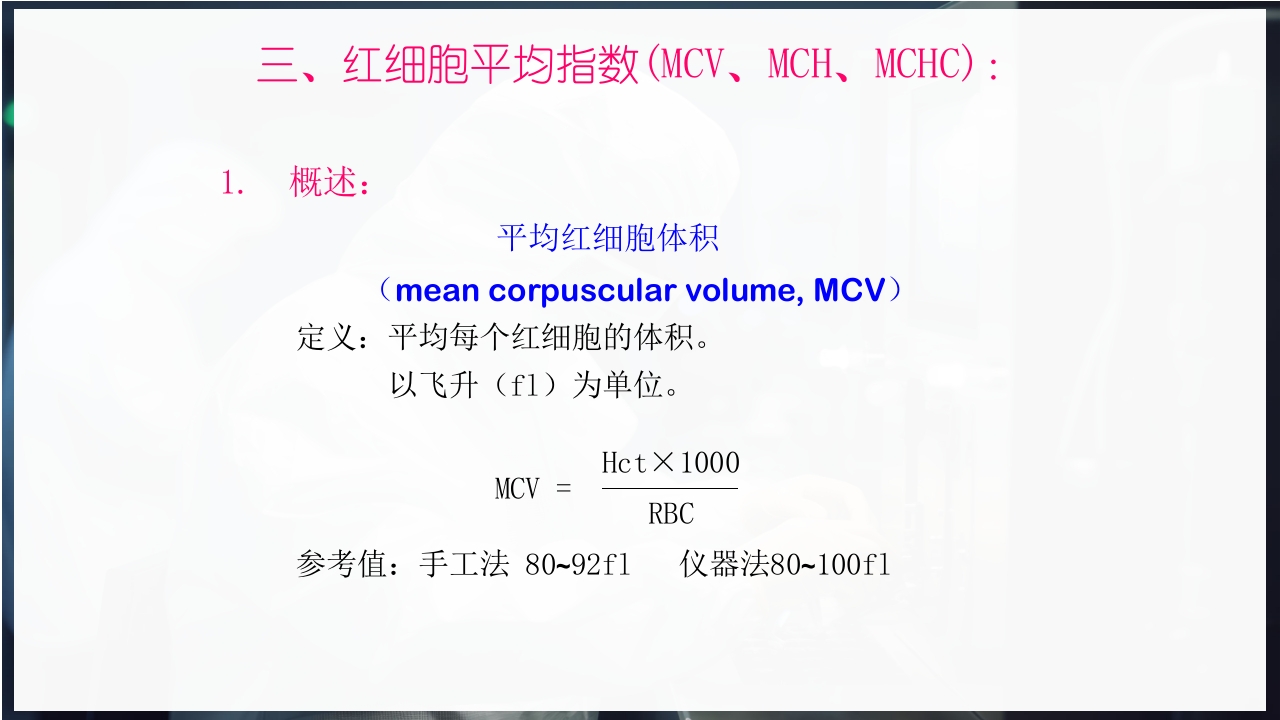 三、红细胞平均指数(MCV、MCH、MCHC):

1. 概述:

平均红细胞体积

（mean corpuscular volume, MCV）

定义：平均每个红细胞的体积。

以飞升（fl）为单位。

$MCV = \frac{Hct \times 1000}{RBC}$

参考值：手工法 80~92fl 仪器法80~100fl